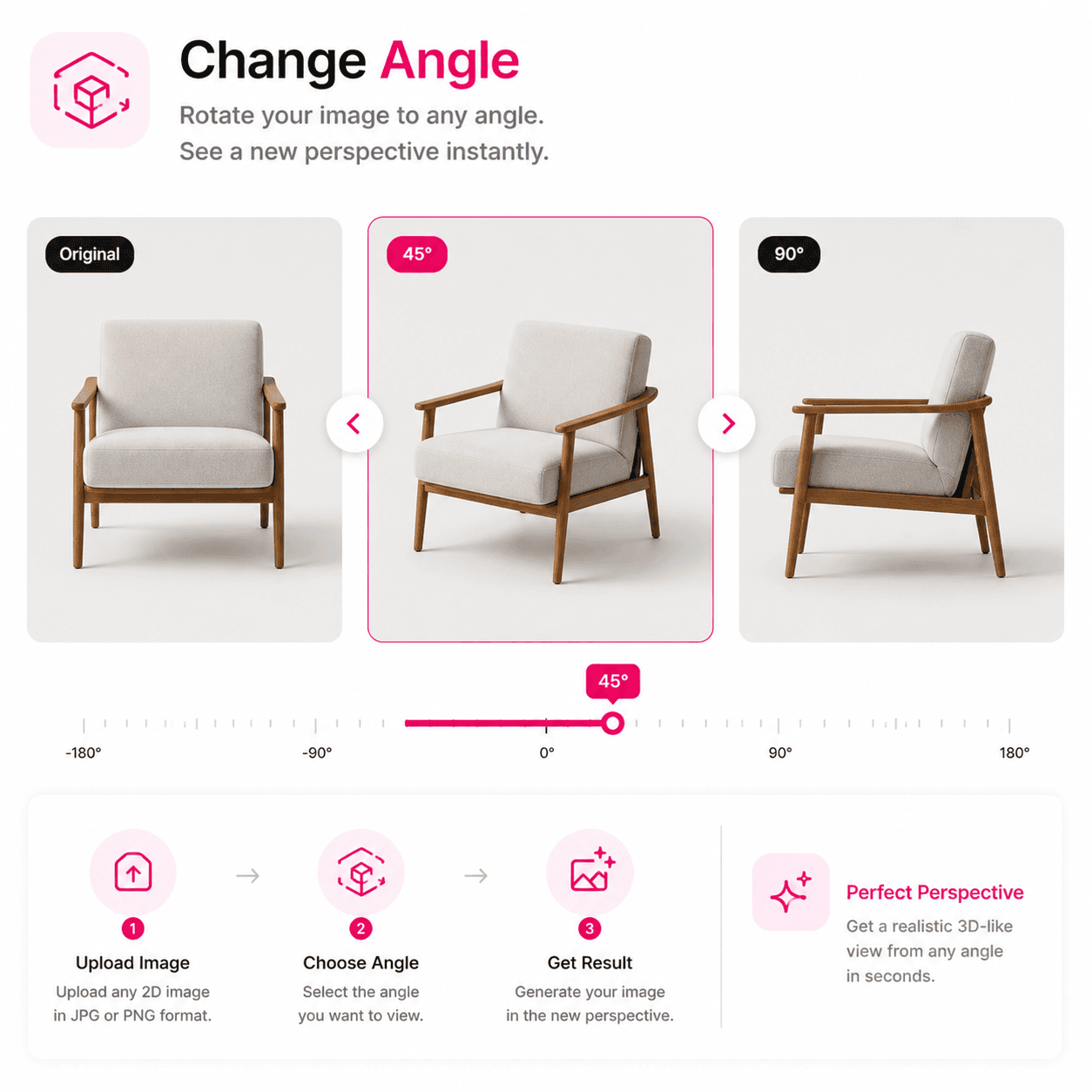 Change Angle

Rotate your image to any angle.
See a new perspective instantly.

Original

45°

90°

45°

-180°

-90°

0°

90°

180°

1
Upload Image
Upload any 2D image in JPG or PNG format.

2
Choose Angle
Select the angle you want to view.

3
Get Result
Generate your image in the new perspective.

Perfect Perspective
Get a realistic 3D-like view from any angle in seconds.